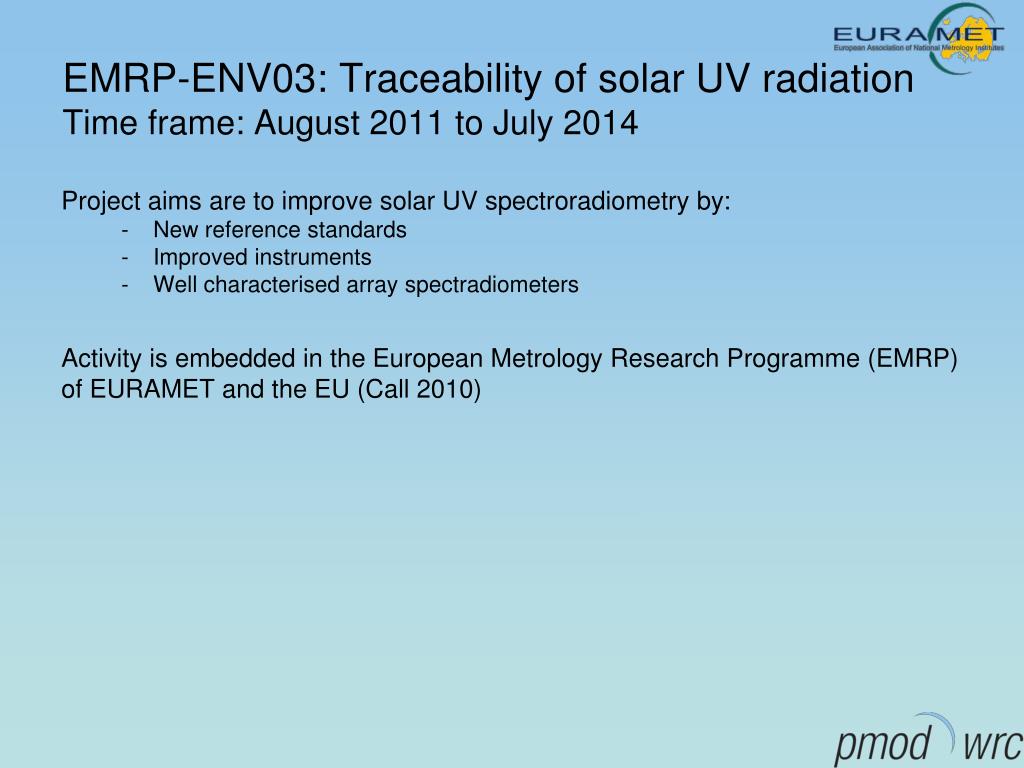 EURAMET
European Association of National Metrology Institutes

EMRP-ENV03: Traceability of solar UV radiation
Time frame: August 2011 to July 2014

Project aims are to improve solar UV spectroradiometry by:
- New reference standards
- Improved instruments
- Well characterised array spectradiometers

Activity is embedded in the European Metrology Research Programme (EMRP) of EURAMET and the EU (Call 2010)

pmod wrc